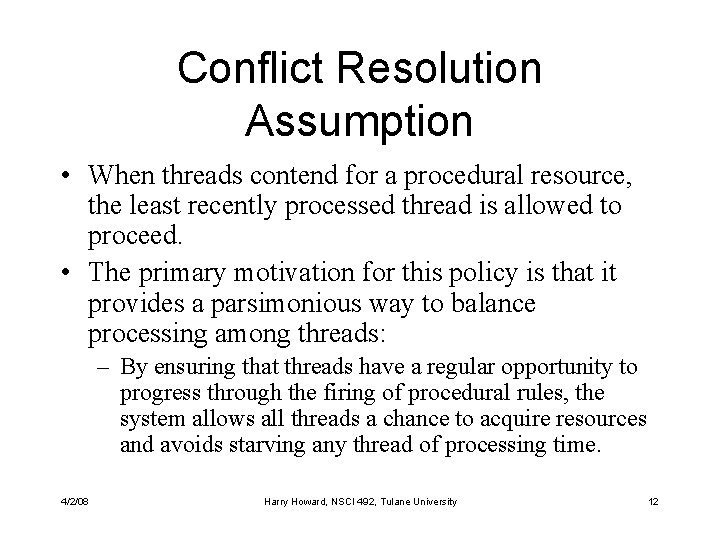 Conflict Resolution Assumption

• When threads contend for a procedural resource, the least recently processed thread is allowed to proceed.

• The primary motivation for this policy is that it provides a parsimonious way to balance processing among threads:

– By ensuring that threads have a regular opportunity to progress through the firing of procedural rules, the system allows all threads a chance to acquire resources and avoids starving any thread of processing time.

4/2/08

Harry Howard, NSCI 492, Tulane University

12